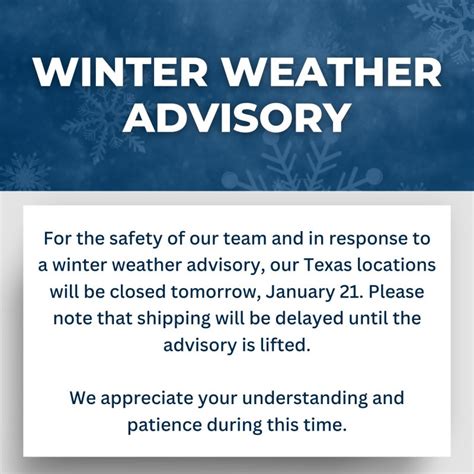 WINTER WEATHER ADVISORY

For the safety of our team and in response to a winter weather advisory, our Texas locations will be closed tomorrow, January 21. Please note that shipping will be delayed until the advisory is lifted.

We appreciate your understanding and patience during this time.